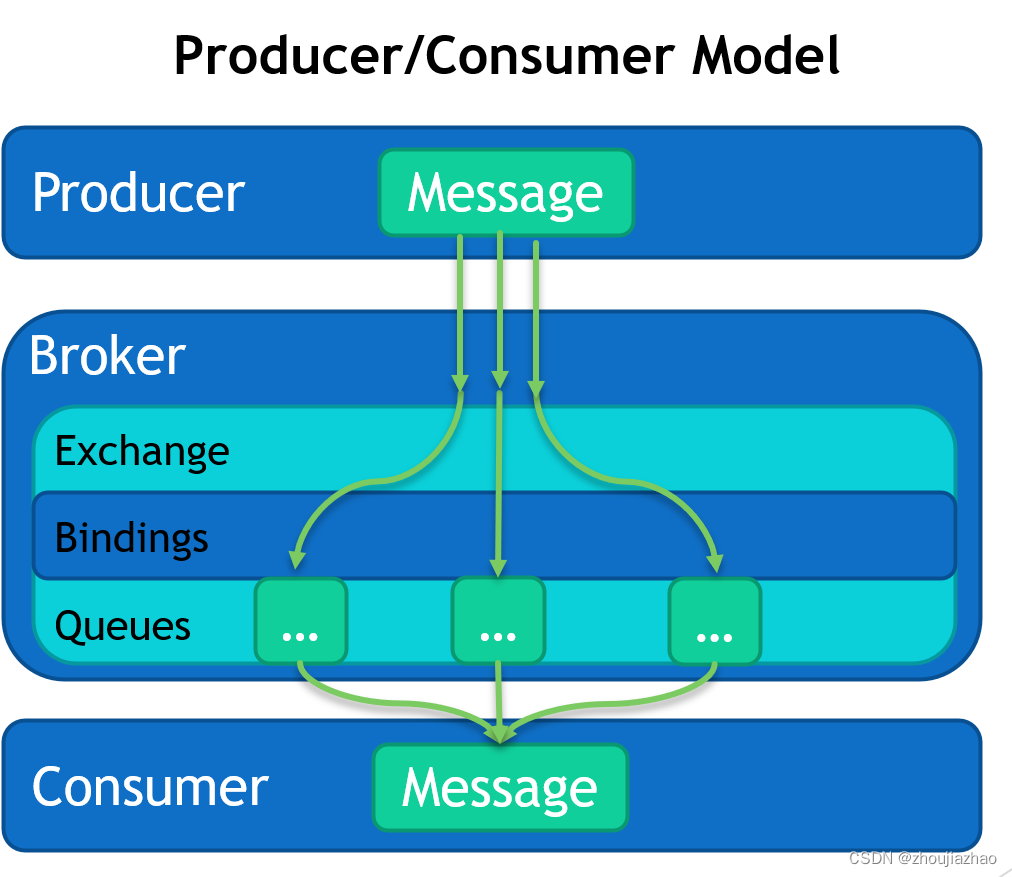 Producer/Consumer Model

Producer

Message

Broker

Exchange

Bindings

Queues

...

...

...

Consumer

Message

CSDN @zhoujiazhao